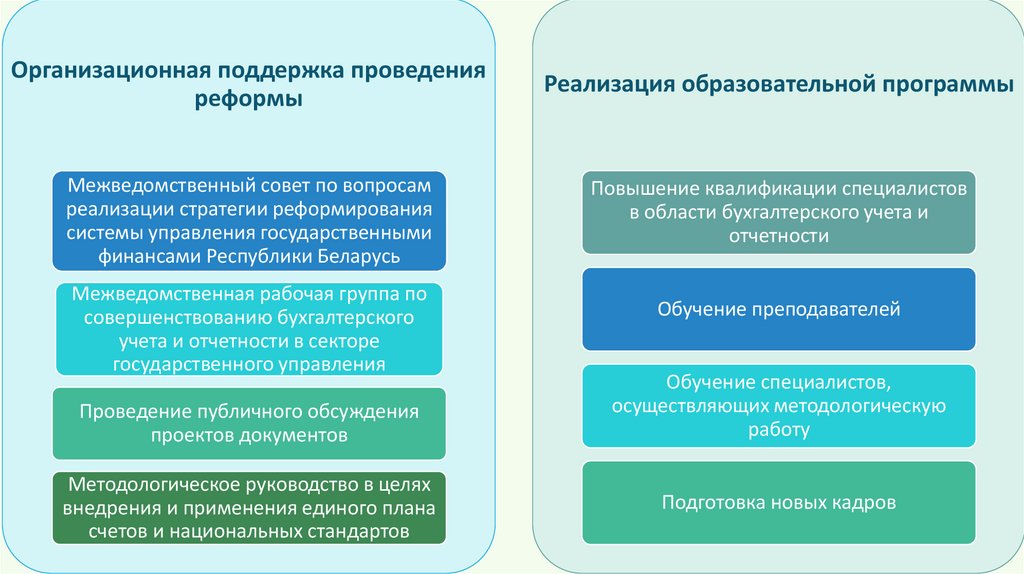 Организационная поддержка проведения реформы

Межведомственный совет по вопросам реализации стратегии реформирования системы управления государственными финансами Республики Беларусь

Межведомственная рабочая группа по совершенствованию бухгалтерского учета и отчетности в секторе государственного управления

Проведение публичного обсуждения проектов документов

Методологическое руководство в целях внедрения и применения единого плана счетов и национальных стандартов

Реализация образовательной программы

Повышение квалификации специалистов в области бухгалтерского учета и отчетности

Обучение преподавателей

Обучение специалистов, осуществляющих методологическую работу

Подготовка новых кадров